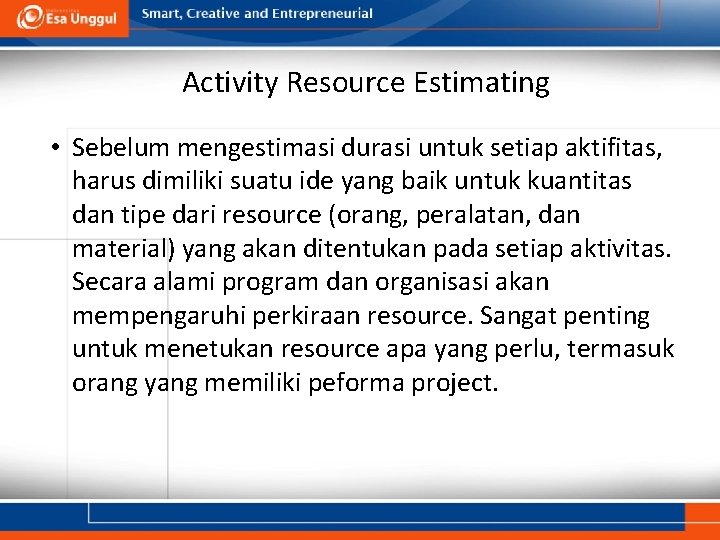 Esa Unggul

Smart, Creative and Entrepreneurial

Activity Resource Estimating

• Sebelum mengestimasi durasi untuk setiap aktifitas, harus dimiliki suatu ide yang baik untuk kuantitas dan tipe dari resource (orang, peralatan, dan material) yang akan ditentukan pada setiap aktivitas. Secara alami program dan organisasi akan mempengaruhi perkiraan resource. Sangat penting untuk menetukan resource apa yang perlu, termasuk orang yang memiliki peforma project.